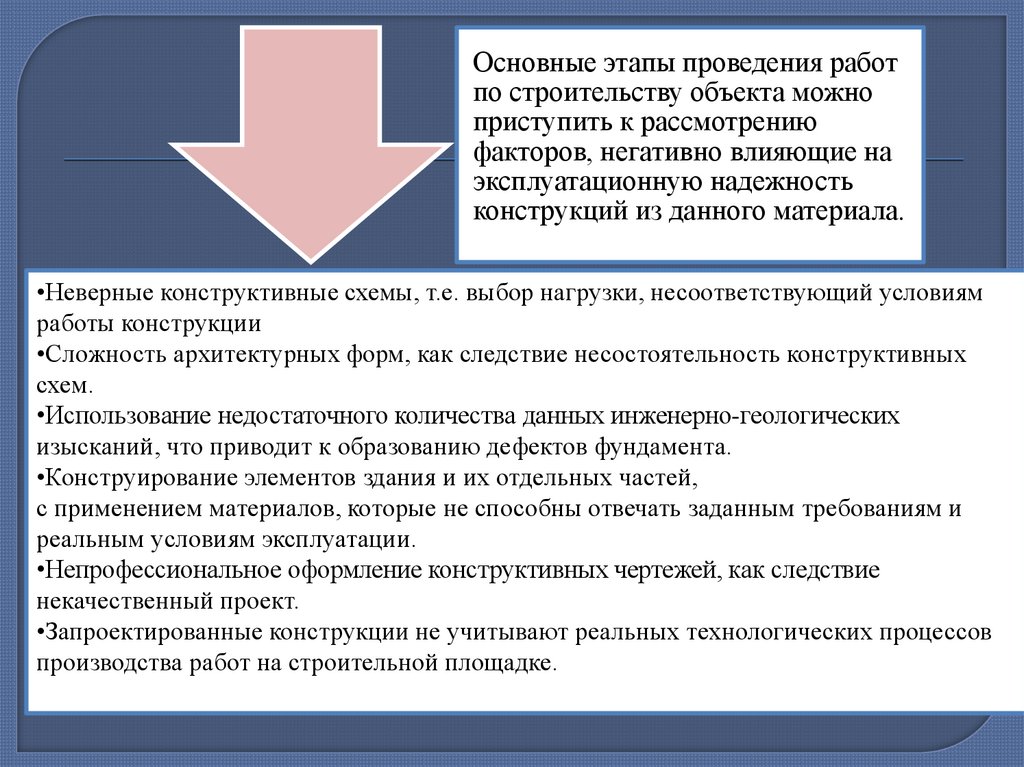 Основные этапы проведения работ по строительству объекта можно приступить к рассмотрению факторов, негативно влияющие на эксплуатационную надежность конструкций из данного материала.

•Неверные конструктивные схемы, т.е. выбор нагрузки, несоответствующий условиям работы конструкции
•Сложность архитектурных форм, как следствие несостоятельность конструктивных схем.
•Использование недостаточного количества данных инженерно-геологических изысканий, что приводит к образованию дефектов фундамента.
•Конструирование элементов здания и их отдельных частей,
с применением материалов, которые не способны отвечать заданным требованиям и реальным условиям эксплуатации.
•Непрофессиональное оформление конструктивных чертежей, как следствие некачественный проект.
•Запроектированные конструкции не учитывают реальных технологических процессов производства работ на строительной площадке.